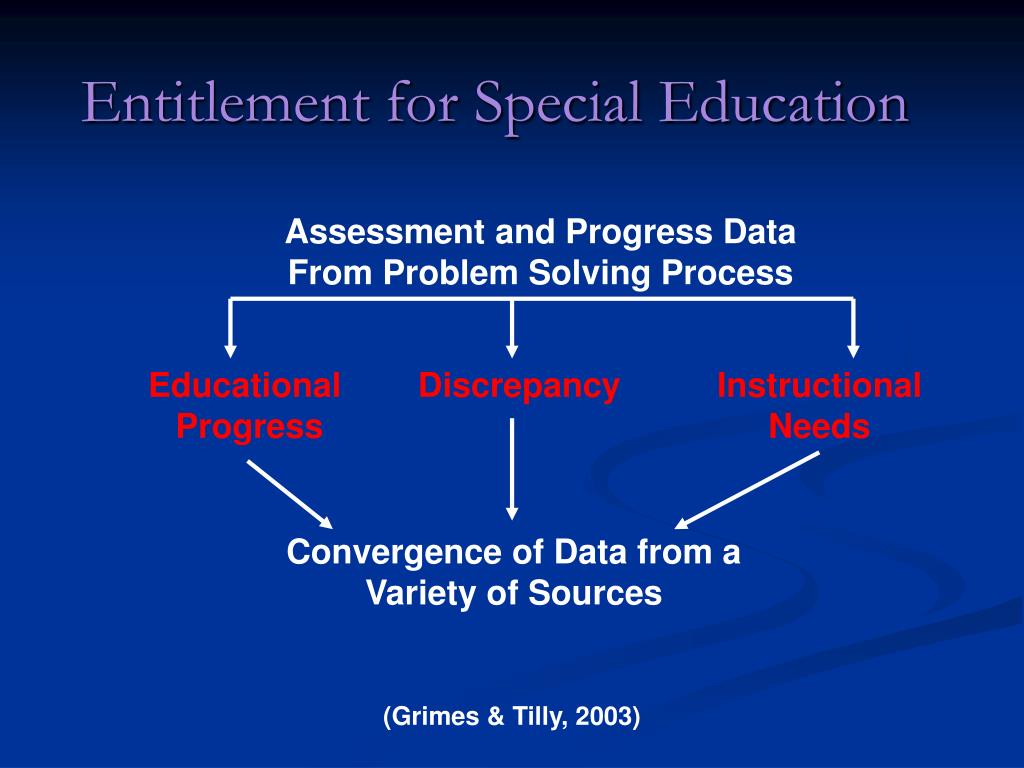 Entitlement for Special Education

Assessment and Progress Data From Problem Solving Process

Educational Progress

Discrepancy

Instructional Needs

Convergence of Data from a Variety of Sources

(Grimes & Tilly, 2003)